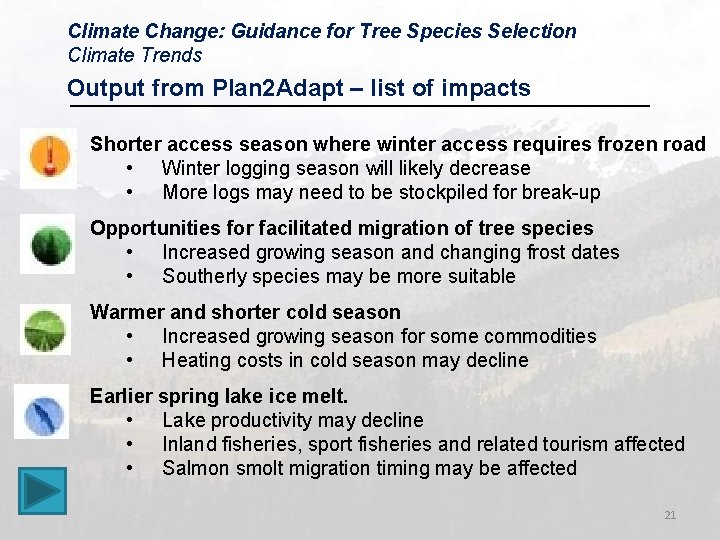 Climate Change: Guidance for Tree Species Selection
Climate Trends

Output from Plan2Adapt – list of impacts

Shorter access season where winter access requires frozen road
• Winter logging season will likely decrease
• More logs may need to be stockpiled for break-up

Opportunities for facilitated migration of tree species
• Increased growing season and changing frost dates
• Southerly species may be more suitable

Warmer and shorter cold season
• Increased growing season for some commodities
• Heating costs in cold season may decline

Earlier spring lake ice melt.
• Lake productivity may decline
• Inland fisheries, sport fisheries and related tourism affected
• Salmon smolt migration timing may be affected

21